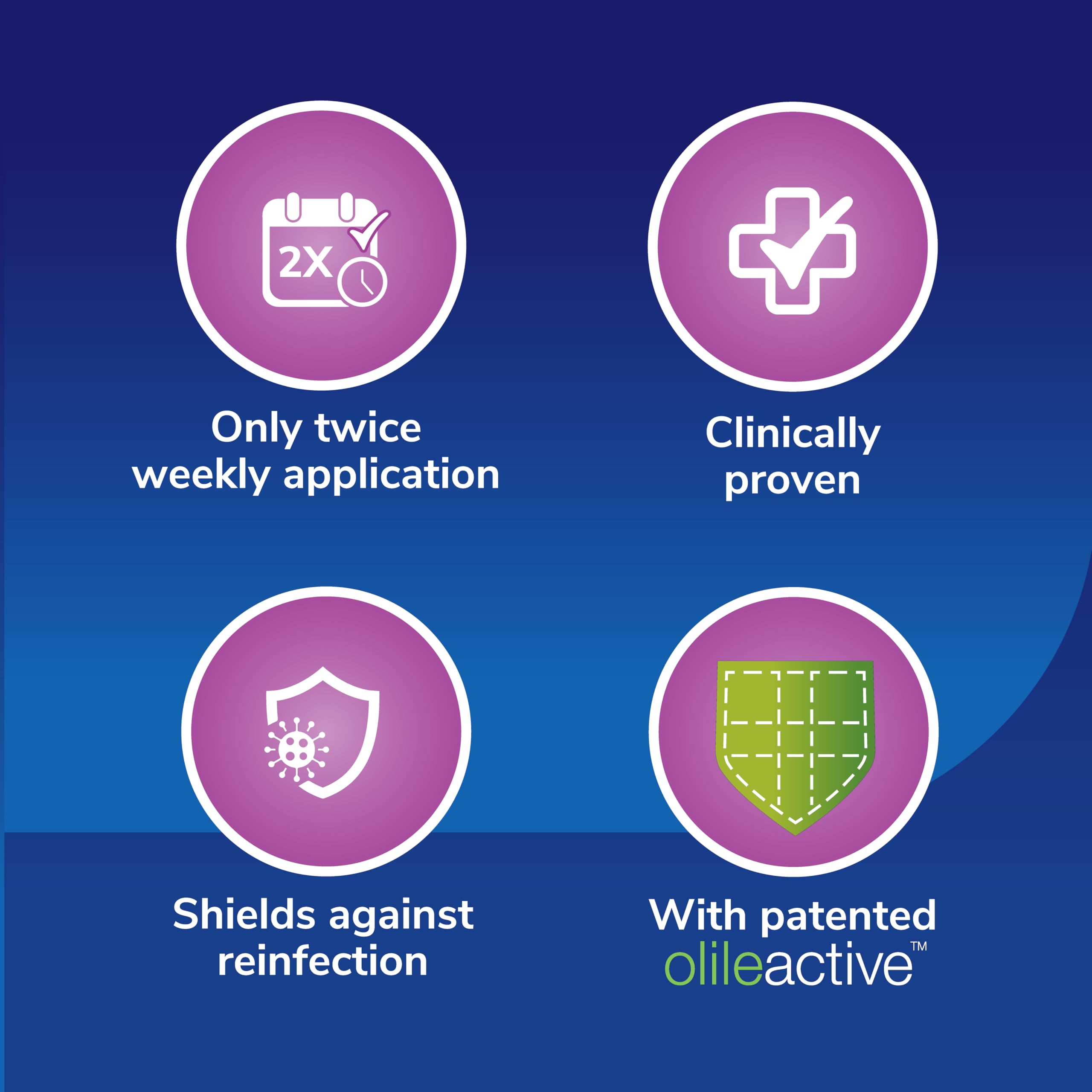 2X

Only twice weekly application

Clinically proven

Shields against reinfection

With patented olileactive™